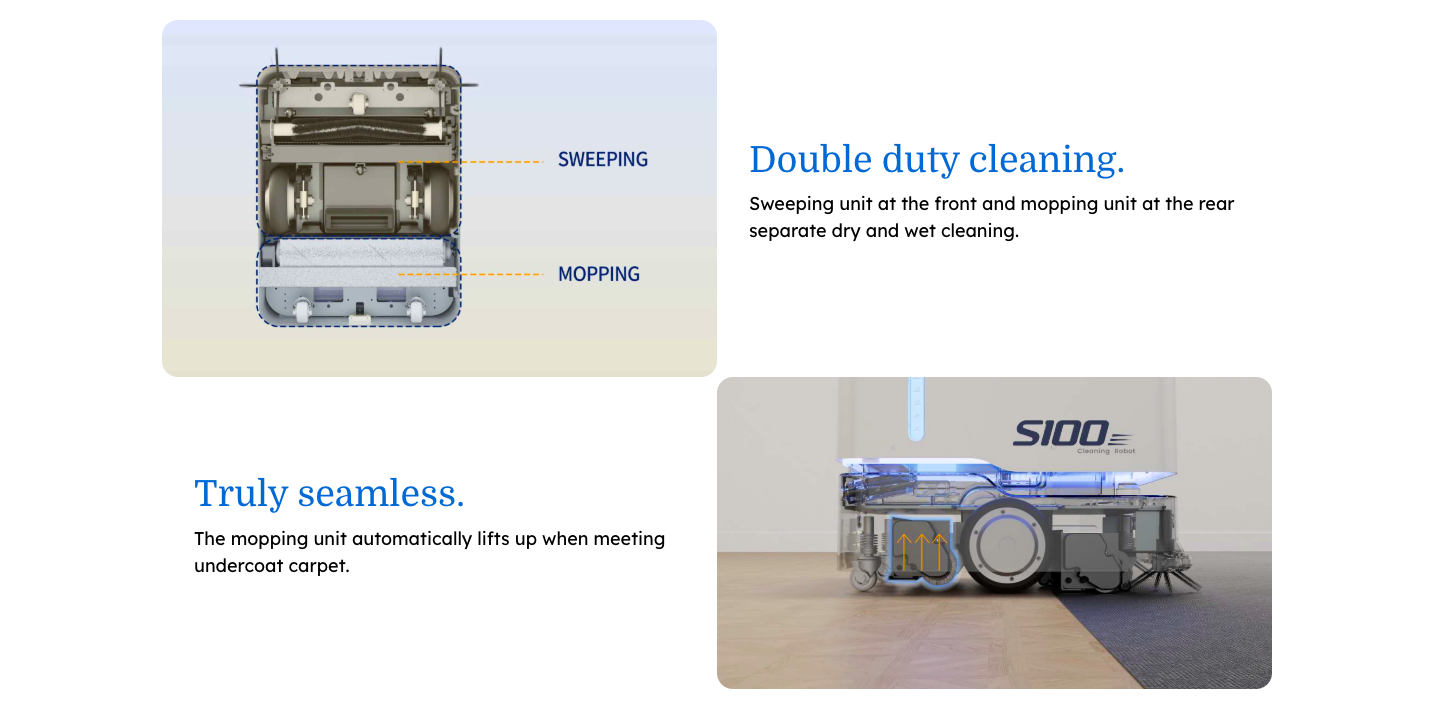 SWEEPING

MOPPING

Double duty cleaning.

Sweeping unit at the front and mopping unit at the rear separate dry and wet cleaning.

Truly seamless.

The mopping unit automatically lifts up when meeting undercoat carpet.

S100

Cleaning Robot